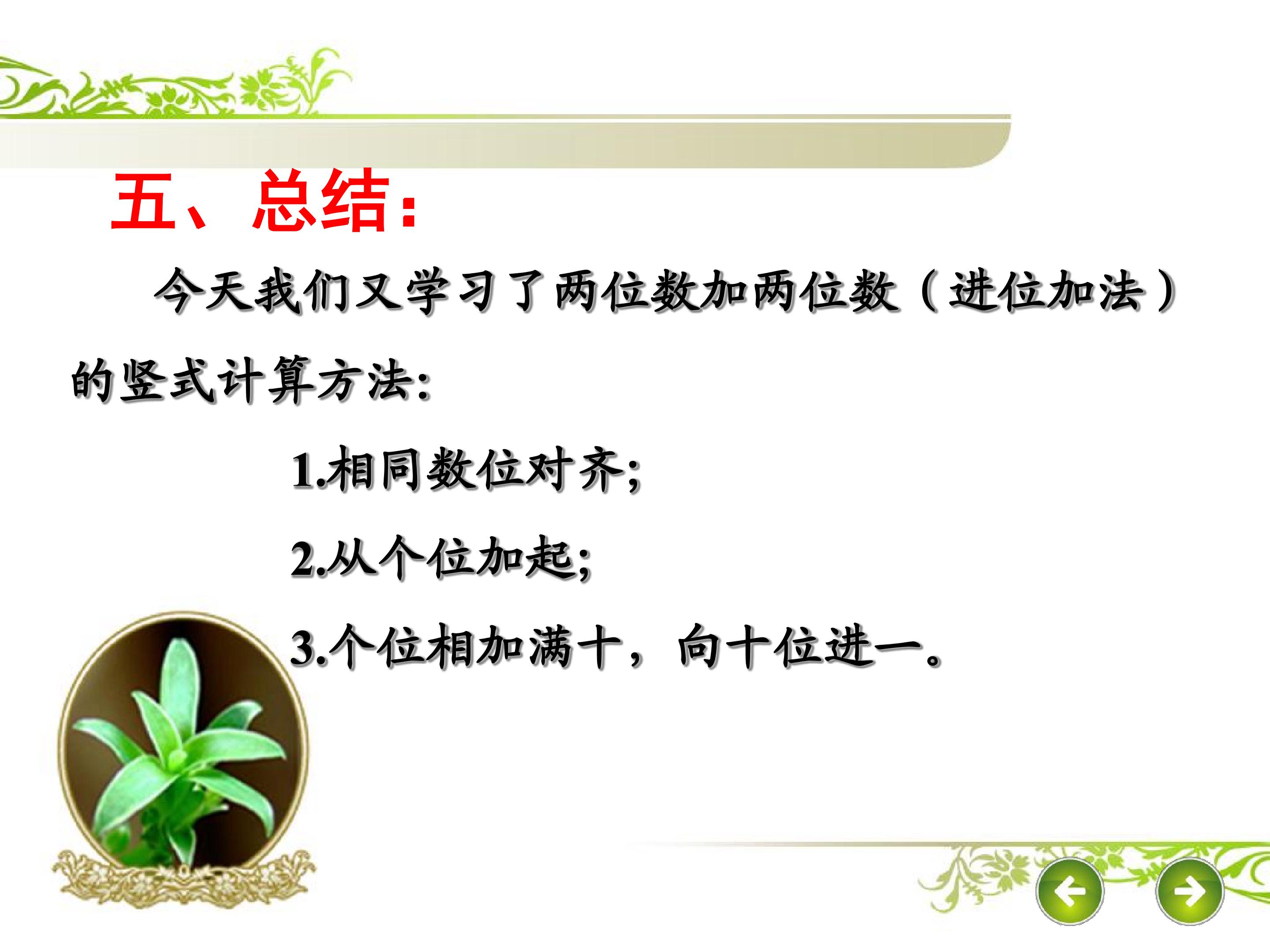 五、总结:

今天我们又学习了两位数加两位数（进位加法）的竖式计算方法:

1.相同数位对齐;

2.从个位加起;

3.个位相加满十，向十位进一。